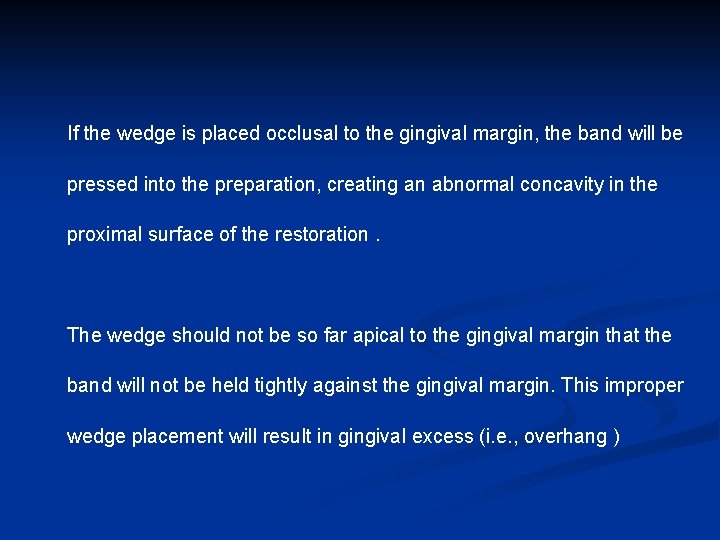 If the wedge is placed occlusal to the gingival margin, the band will be pressed into the preparation, creating an abnormal concavity in the proximal surface of the restoration .

The wedge should not be so far apical to the gingival margin that the band will not be held tightly against the gingival margin. This improper wedge placement will result in gingival excess (i.e., overhang )